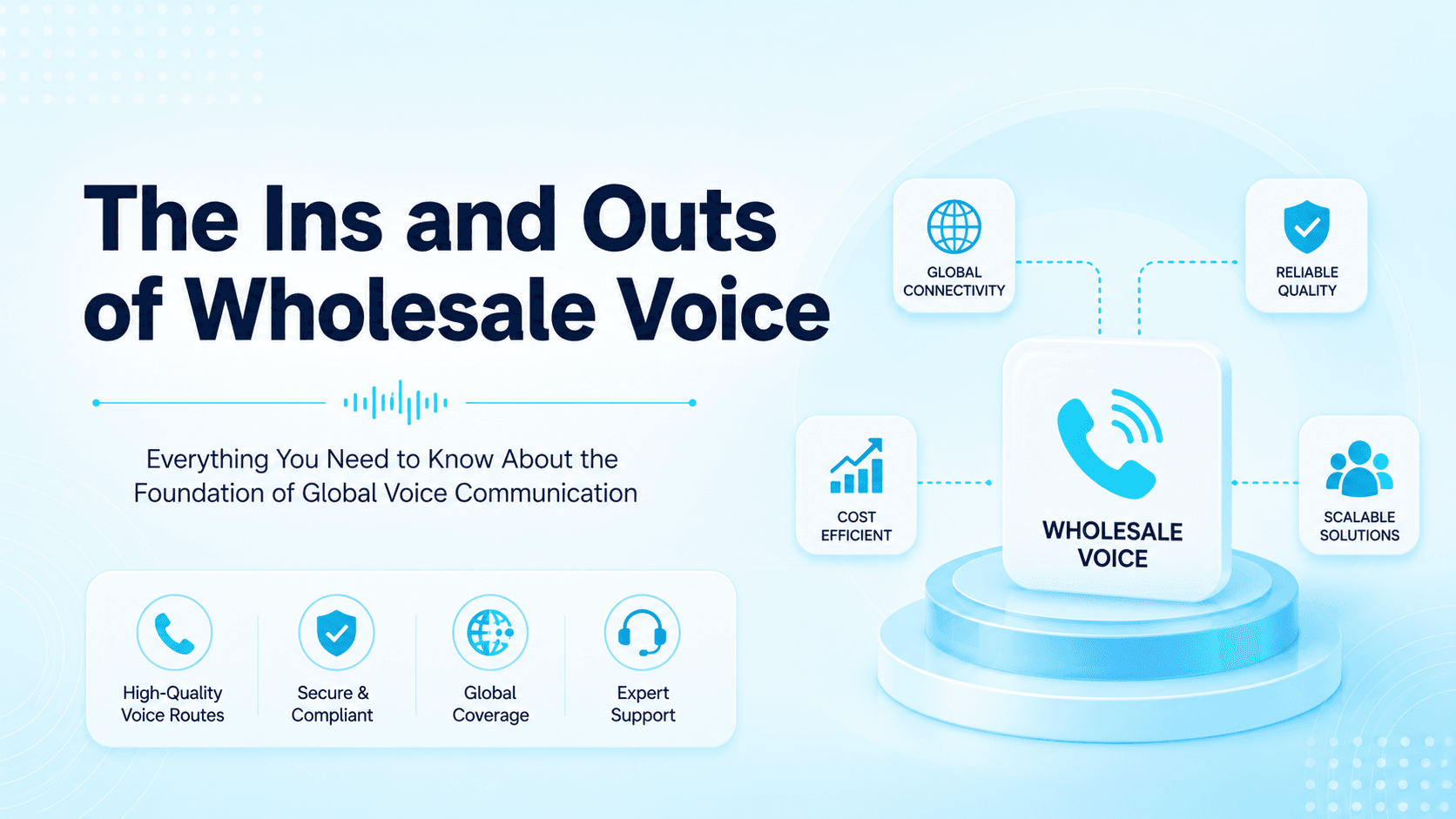 The Ins and Outs of Wholesale Voice

Everything You Need to Know About the Foundation of Global Voice Communication

High-Quality Voice Routes

Secure & Compliant

Global Coverage

Expert Support

GLOBAL CONNECTIVITY

RELIABLE QUALITY

COST EFFICIENT

WHOLESALE VOICE

SCALABLE SOLUTIONS